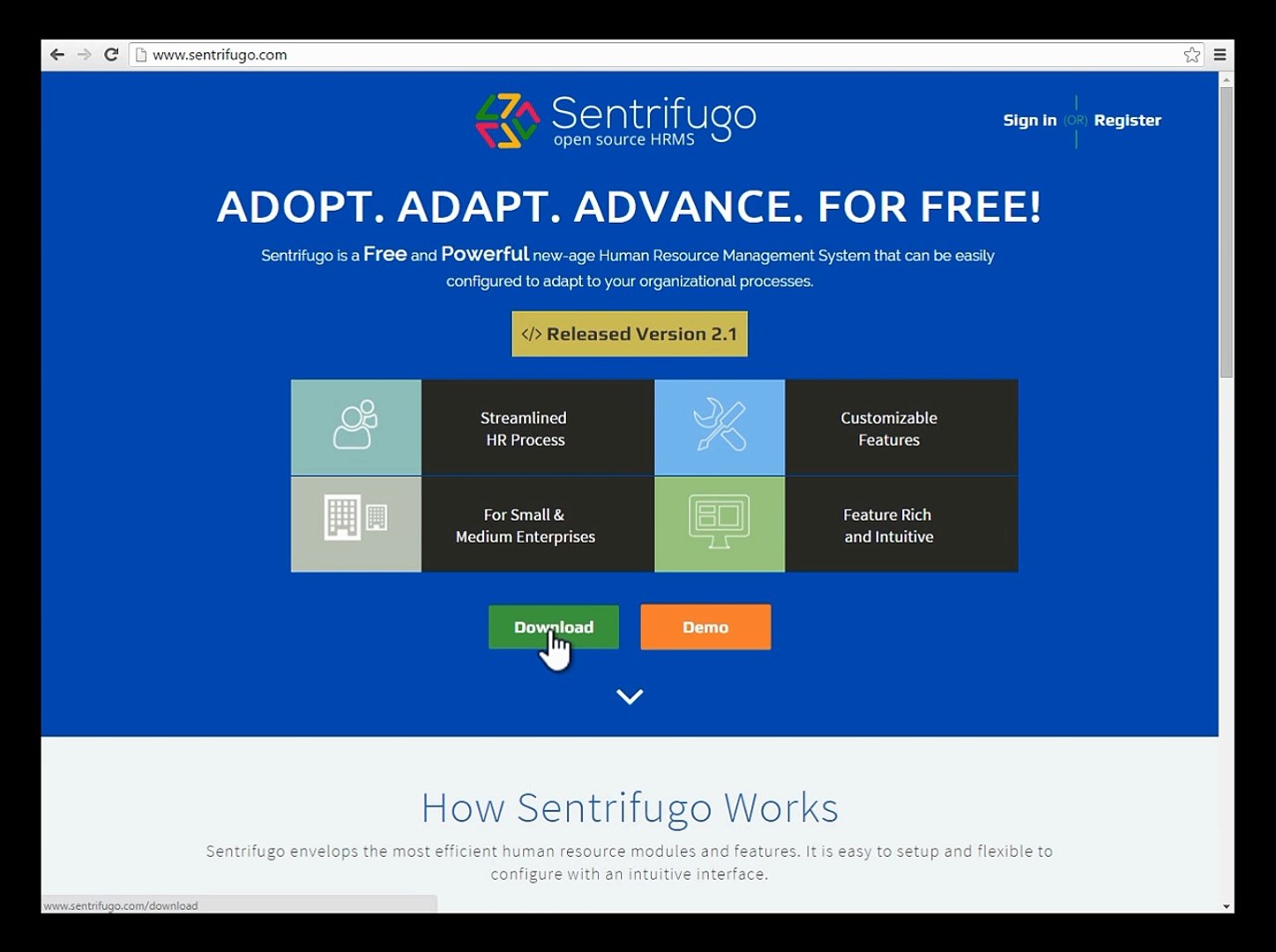 www.sentrifugo.com

Sentrifugo
open source HRMS

Sign in (OR) Register

ADOPT. ADAPT. ADVANCE. FOR FREE!

Sentrifugo is a Free and Powerful new-age Human Resource Management System that can be easily configured to adapt to your organizational processes.

</> Released Version 2.1

Streamlined HR Process

Customizable Features

For Small & Medium Enterprises

Feature Rich and Intuitive

Download

Demo

How Sentrifugo Works

Sentrifugo envelops the most efficient human resource modules and features. It is easy to setup and flexible to configure with an intuitive interface.

www.sentrifugo.com/download